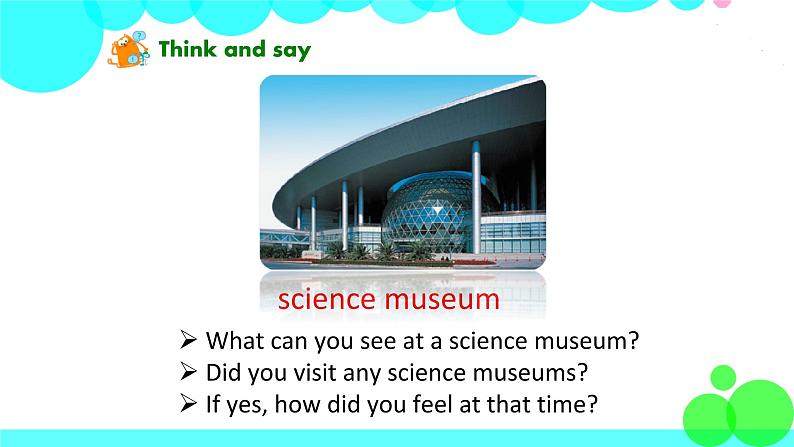 Think and say

science museum

➢ What can you see at a science museum?
➢ Did you visit any science museums?
➢ If yes, how did you feel at that time?